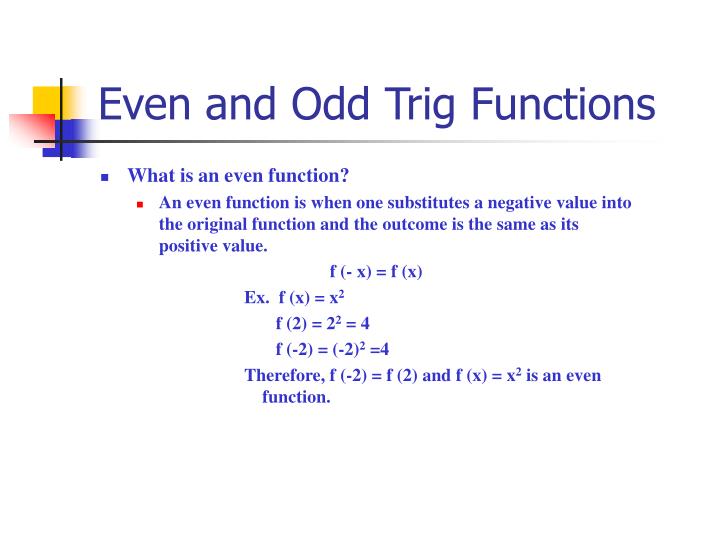 Even and Odd Trig Functions

What is an even function?

An even function is when one substitutes a negative value into the original function and the outcome is the same as its positive value.

$f(-x) = f(x)$

Ex. $f(x) = x^2$

$f(2) = 2^2 = 4$

$f(-2) = (-2)^2 = 4$

Therefore, $f(-2) = f(2)$ and $f(x) = x^2$ is an even function.